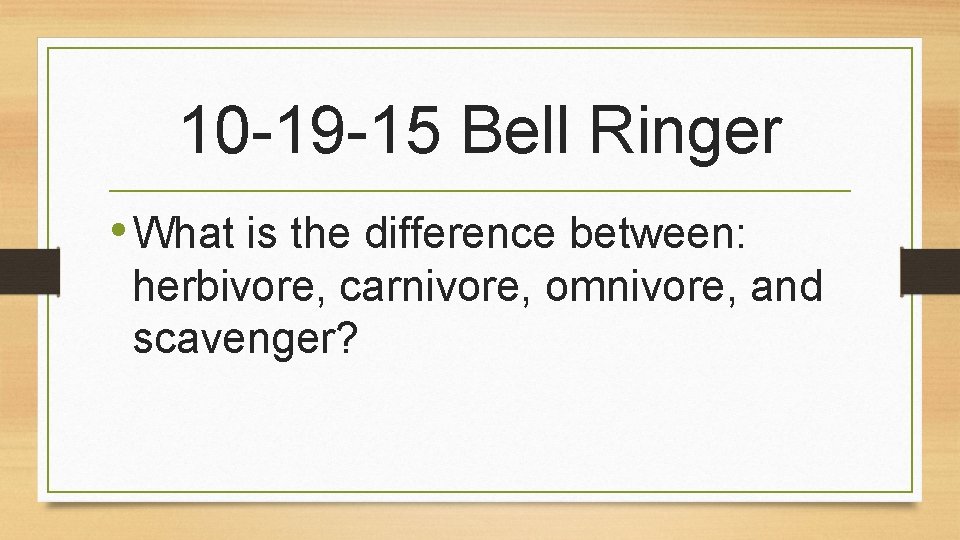 10-19-15 Bell Ringer

• What is the difference between: herbivore, carnivore, omnivore, and scavenger?